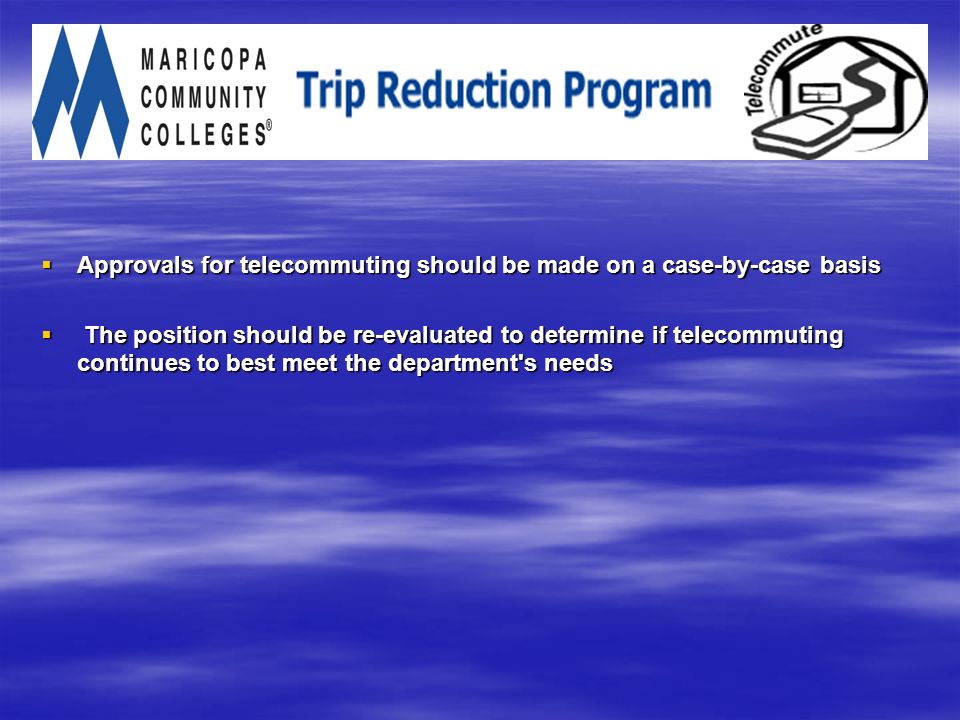 MARICOPA COMMUNITY COLLEGES®

Trip Reduction Program

Telecommute

▪ Approvals for telecommuting should be made on a case-by-case basis

▪ The position should be re-evaluated to determine if telecommuting continues to best meet the department's needs